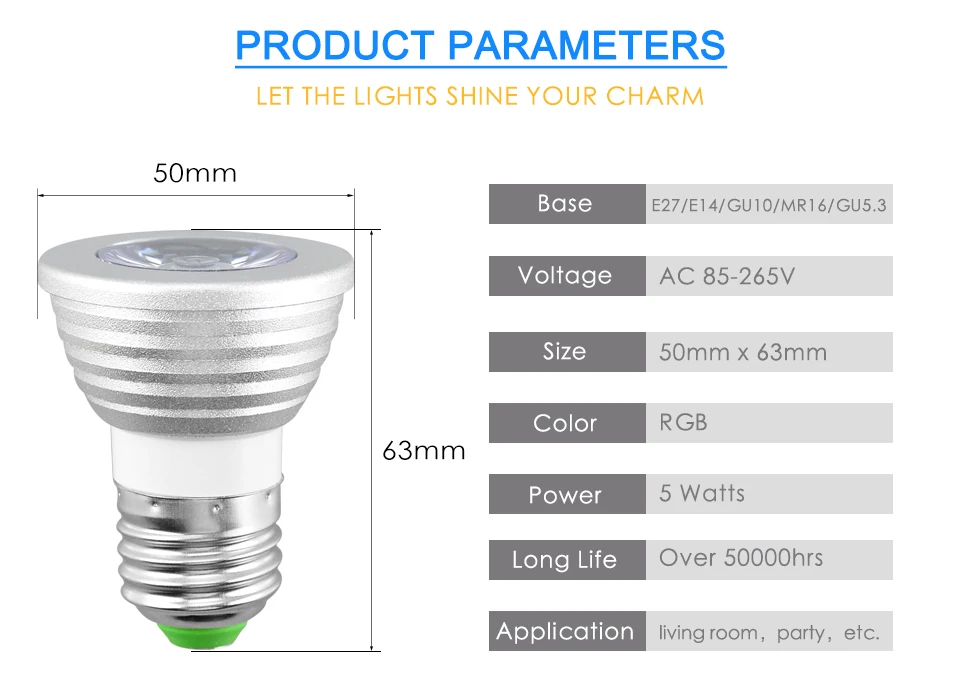 PRODUCT PARAMETERS

LET THE LIGHTS SHINE YOUR CHARM

50mm

63mm

Base
E27/E14/GU10/MR16/GU5.3

Voltage
AC 85-265V

Size
50mm x 63mm

Color
RGB

Power
5 Watts

Long Life
Over 50000hrs

Application
living room, party, etc.